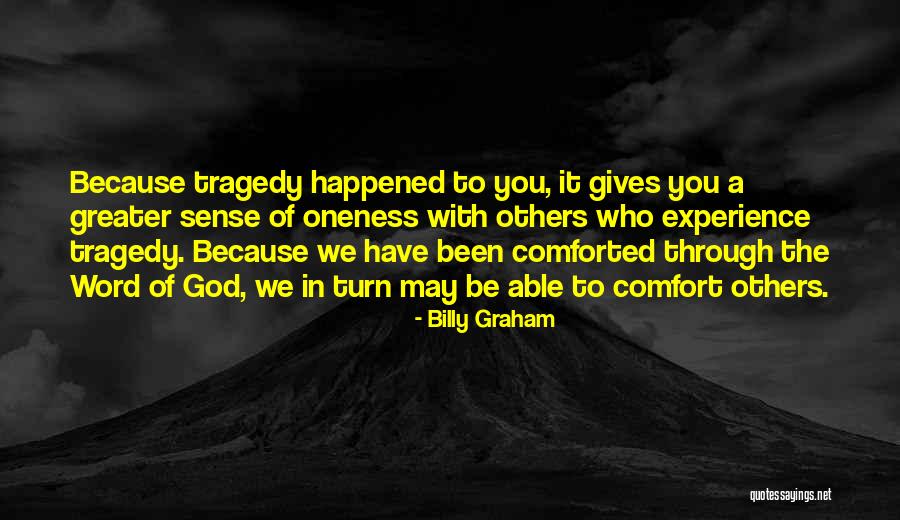 Because tragedy happened to you, it gives you a greater sense of oneness with others who experience tragedy. Because we have been comforted through the Word of God, we in turn may be able to comfort others.

- Billy Graham

quotessayings.net